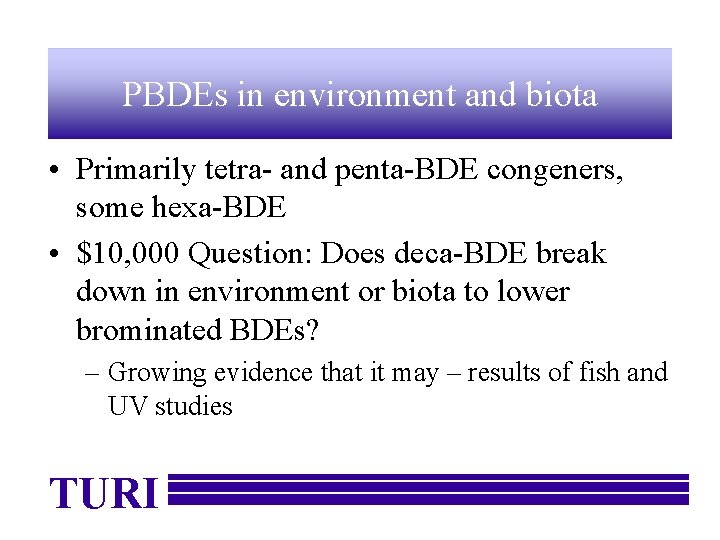 PBDEs in environment and biota

• Primarily tetra- and penta-BDE congeners, some hexa-BDE

• \$10,000 Question: Does deca-BDE break down in environment or biota to lower brominated BDEs?

– Growing evidence that it may – results of fish and UV studies

TURI